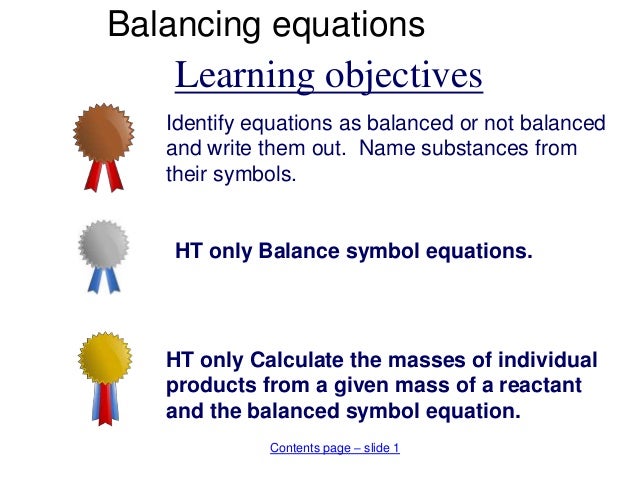 Balancing equations

Learning objectives

Identify equations as balanced or not balanced and write them out. Name substances from their symbols.

HT only Balance symbol equations.

HT only Calculate the masses of individual products from a given mass of a reactant and the balanced symbol equation.

Contents page – slide 1